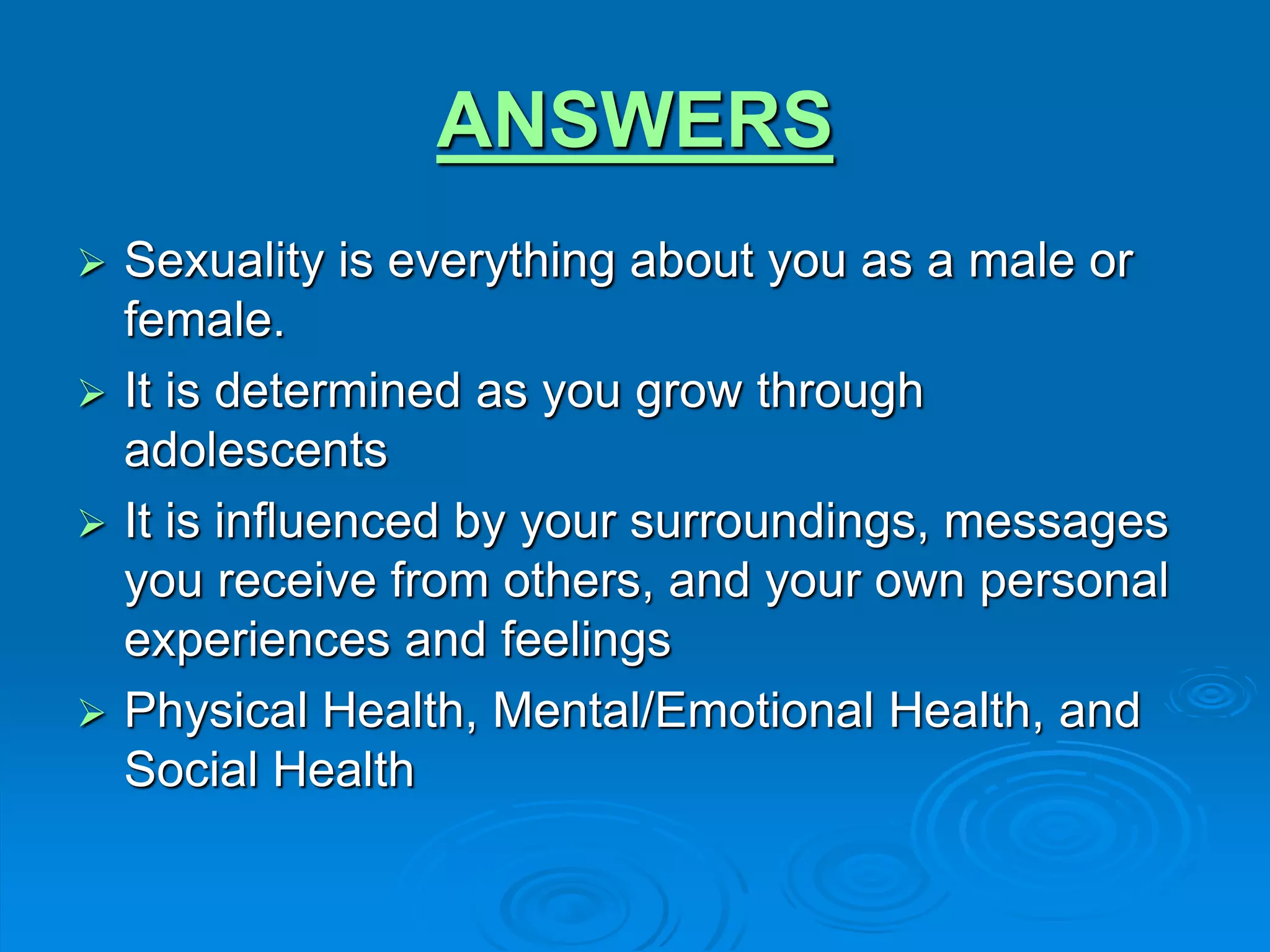 ANSWERS

➢ Sexuality is everything about you as a male or female.

➢ It is determined as you grow through adolescents

➢ It is influenced by your surroundings, messages you receive from others, and your own personal experiences and feelings

➢ Physical Health, Mental/Emotional Health, and Social Health